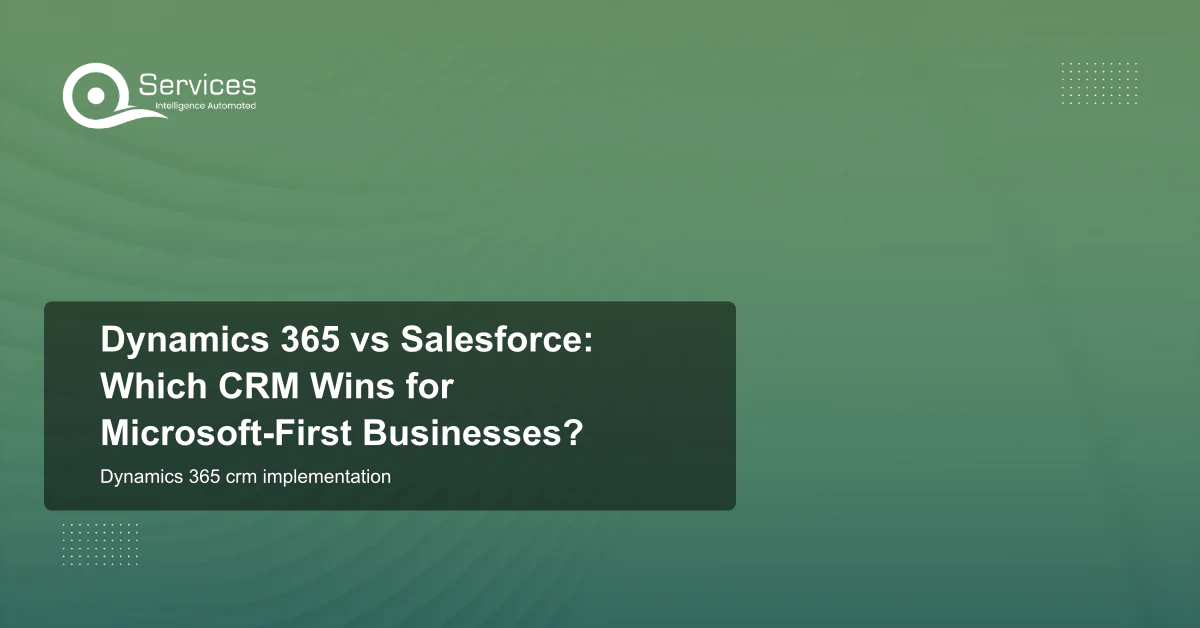 Services
Intelligence Automated

Dynamics 365 vs Salesforce: Which CRM Wins for Microsoft-First Businesses?

Dynamics 365 crm implementation